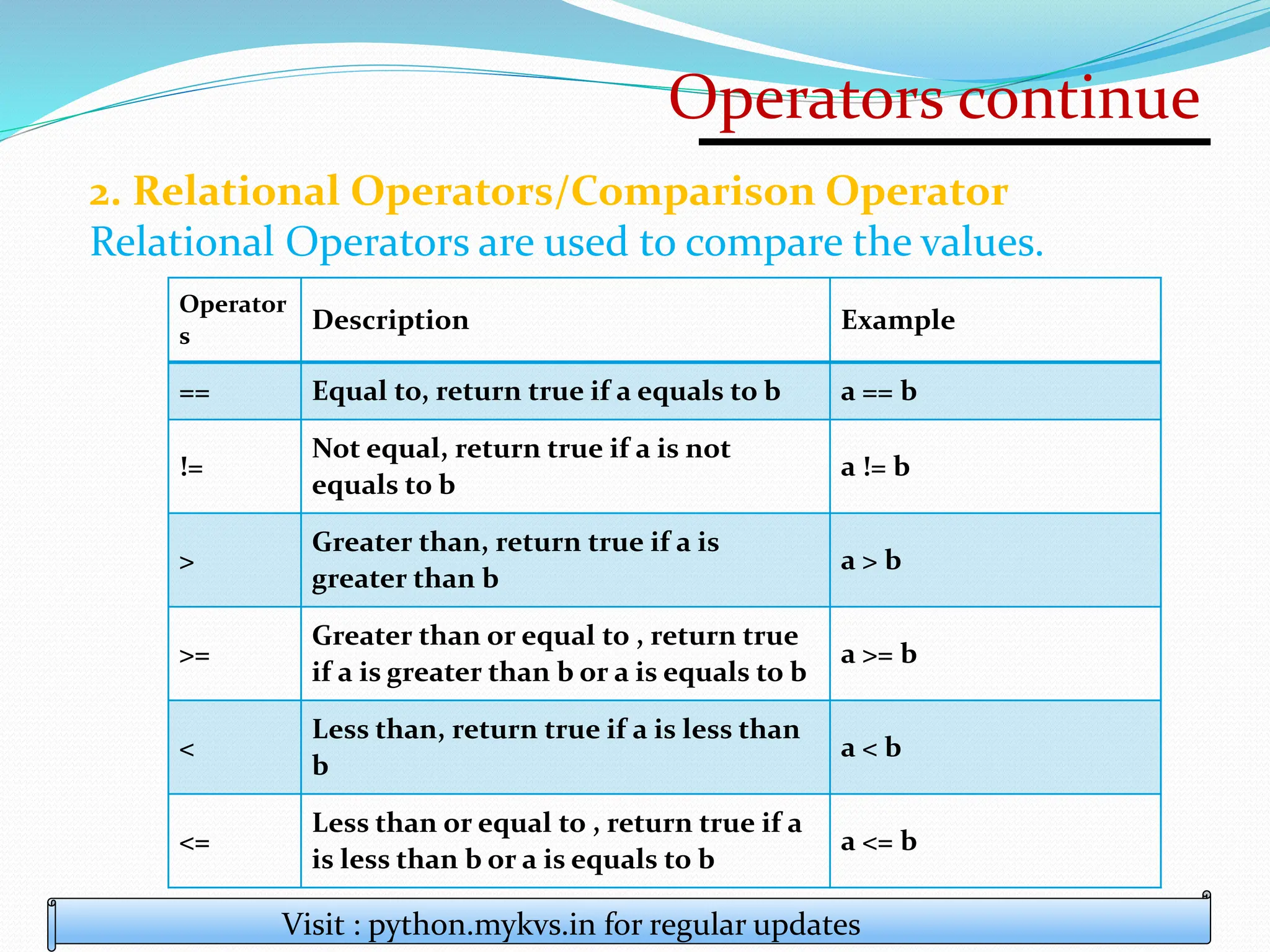 Operators continue

2. Relational Operators/Comparison Operator
Relational Operators are used to compare the values.

| Operators | Description | Example |
|---|---|---|
| == | Equal to, return true if a equals to b | a == b |
| != | Not equal, return true if a is not equals to b | a != b |
| > | Greater than, return true if a is greater than b | a > b |
| >= | Greater than or equal to , return true if a is greater than b or a is equals to b | a >= b |
| < | Less than, return true if a is less than b | a < b |
| <= | Less than or equal to , return true if a is less than b or a is equals to b | a <= b |

Visit : python.mykvs.in for regular updates